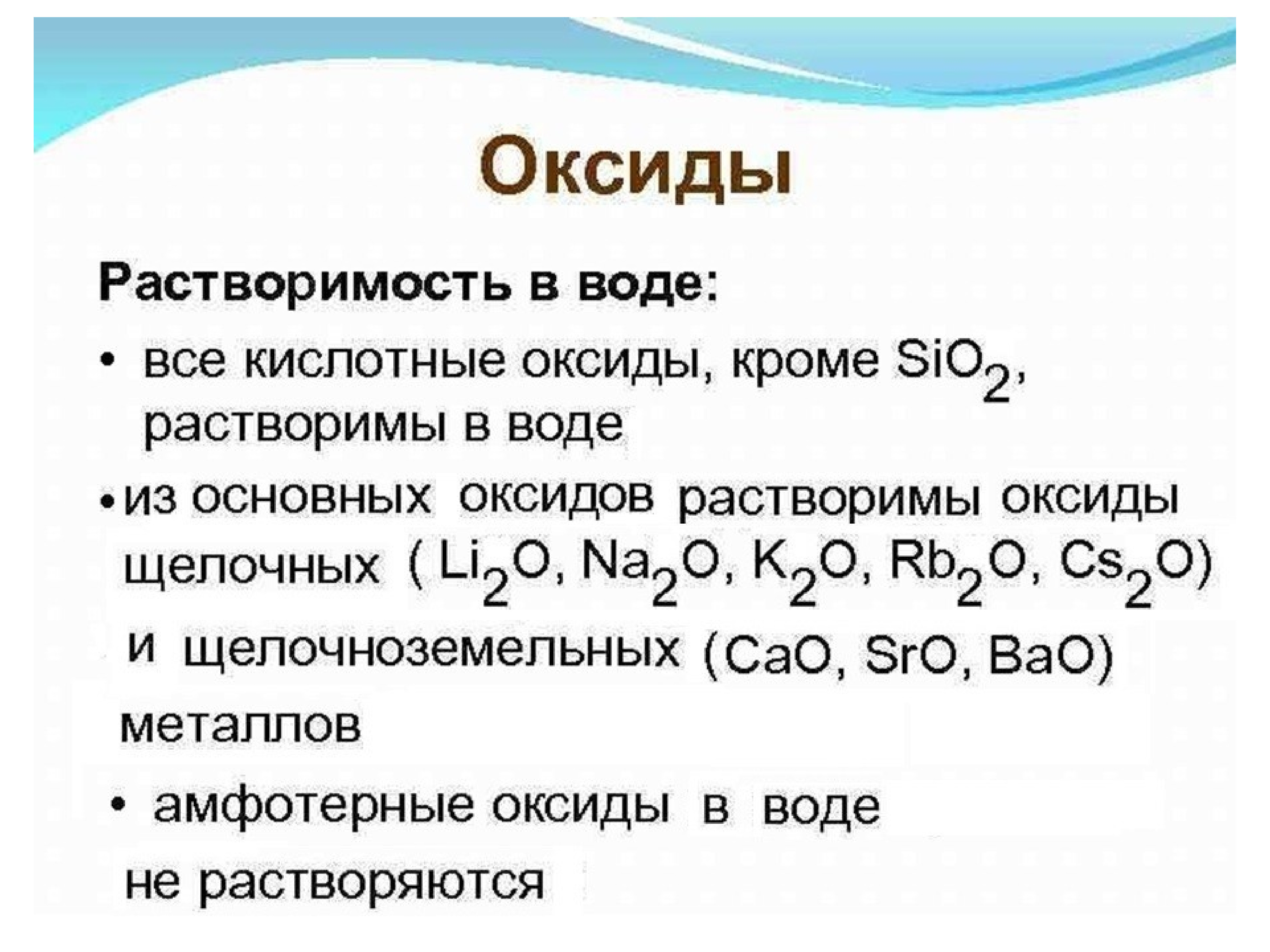 Оксиды

Растворимость в воде:

• все кислотные оксиды, кроме $SiO_2$, растворимы в воде

• из основных оксидов растворимы оксиды щелочных ( $Li_2O$, $Na_2O$, $K_2O$, $Rb_2O$, $Cs_2O$) и щелочноземельных ($CaO$, $SrO$, $BaO$) металлов

• амфотерные оксиды в воде не растворяются